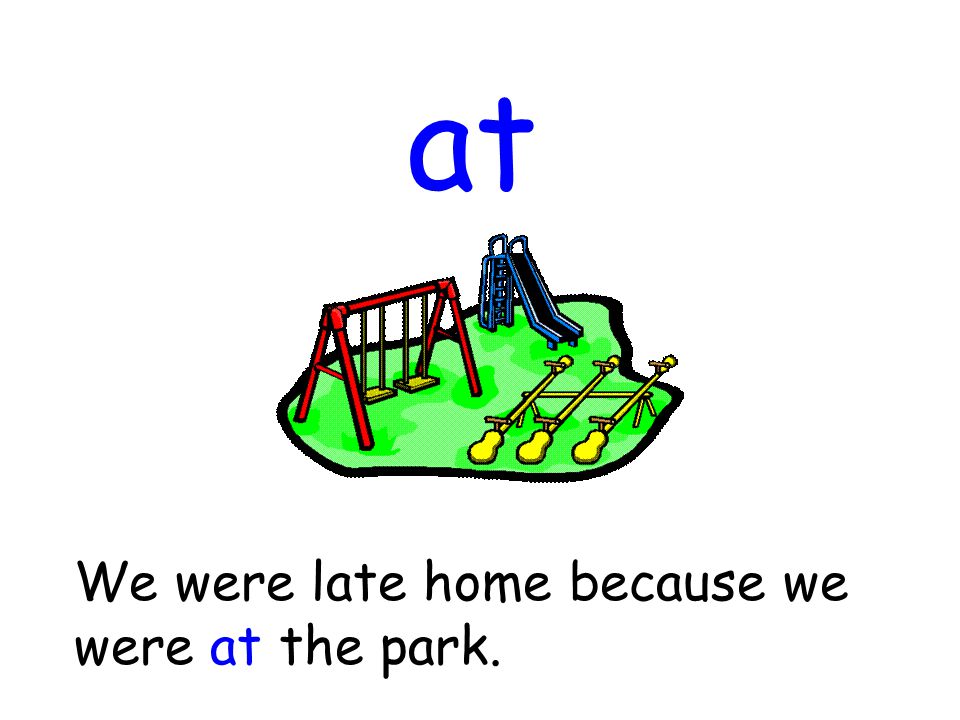 at

We were late home because we were at the park.